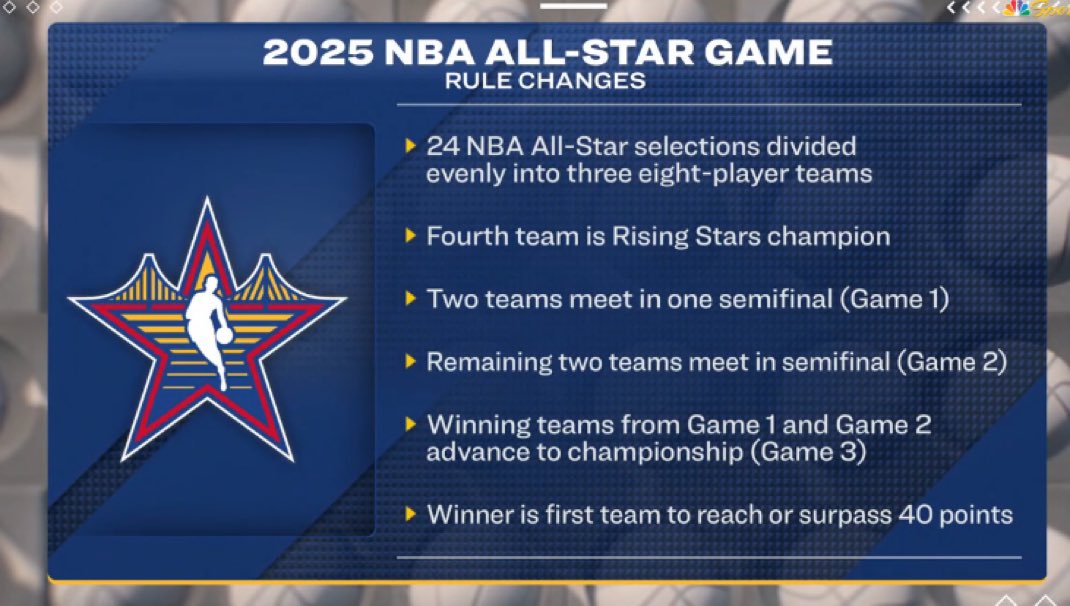 2025 NBA ALL-STAR GAME
RULE CHANGES

24 NBA All-Star selections divided evenly into three eight-player teams

Fourth team is Rising Stars champion

Two teams meet in one semifinal (Game 1)

Remaining two teams meet in semifinal (Game 2)

Winning teams from Game 1 and Game 2 advance to championship (Game 3)

Winner is first team to reach or surpass 40 points